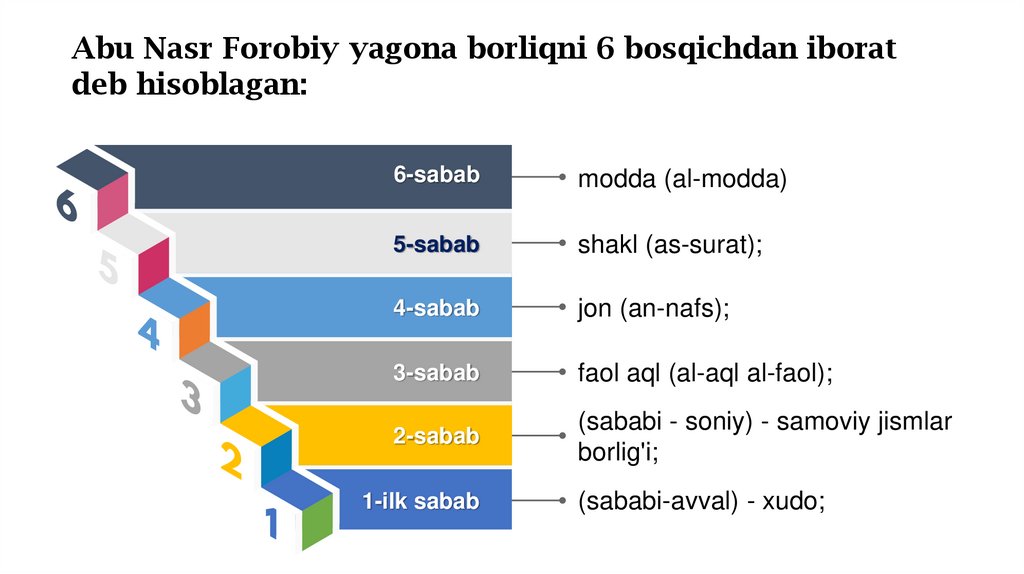 Abu Nasr Forobiy yagona borliqni 6 bosqichdan iborat deb hisoblagan:

6
6-sabab
modda (al-modda)

5
5-sabab
shakl (as-surat);

4
4-sabab
jon (an-nafs);

3
3-sabab
faol aql (al-aql al-faol);

2
2-sabab
(sababi - soniy) - samoviy jismlar borlig'i;

1
1-ilk sabab
(sababi-avval) - xudo;